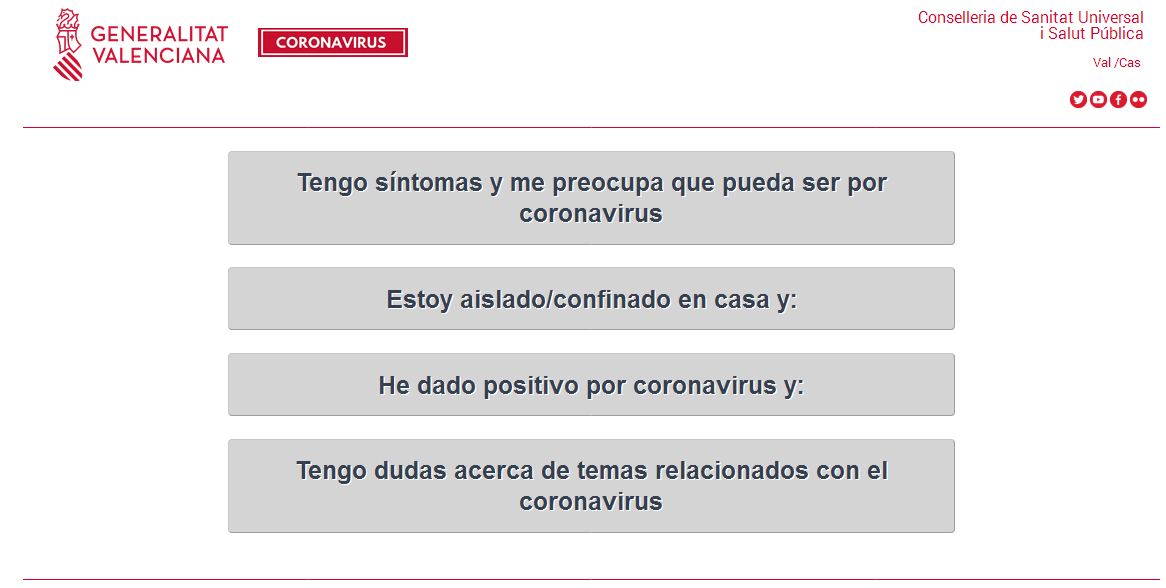 GENERALITAT VALENCIANA

CORONAVIRUS

Conselleria de Sanitat Universal i Salut Pública

Val /Cas

Tengo síntomas y me preocupa que pueda ser por coronavirus

Estoy aislado/confinado en casa y:

He dado positivo por coronavirus y:

Tengo dudas acerca de temas relacionados con el coronavirus